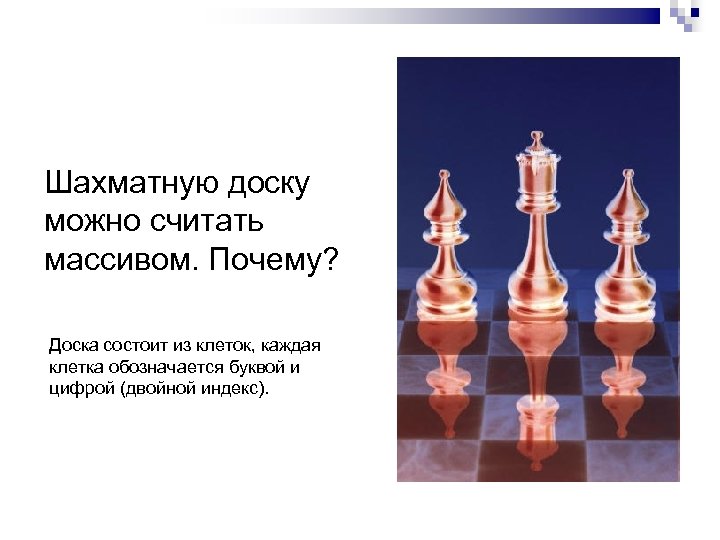 Шахматную доску можно считать массивом. Почему?

Доска состоит из клеток, каждая клетка обозначается буквой и цифрой (двойной индекс).